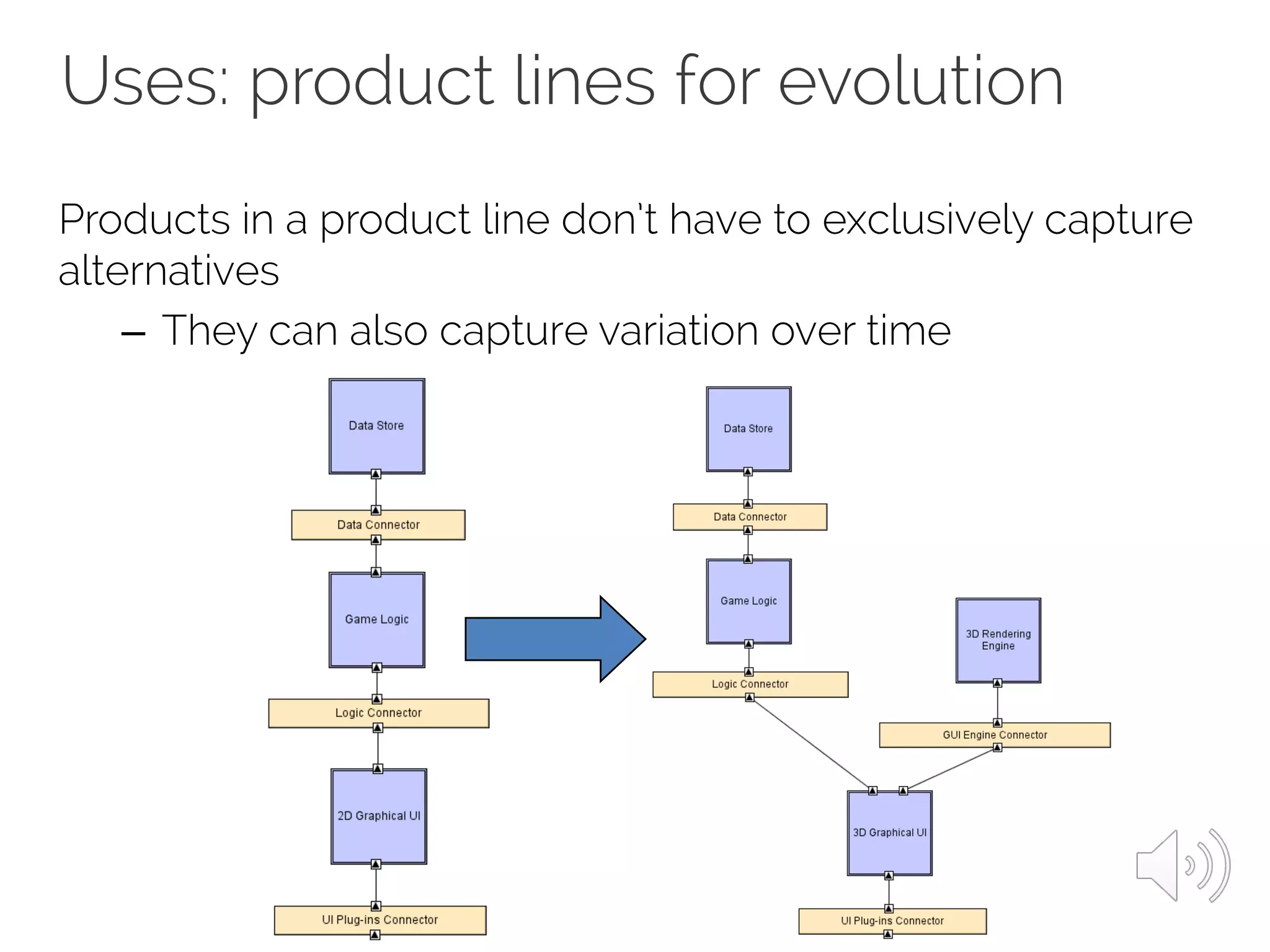 Uses: product lines for evolution

Products in a product line don't have to exclusively capture alternatives

– They can also capture variation over time

Data Store

Data Connector

Game Logic

Logic Connector

2D Graphical UI

UI Plug-ins Connector

Data Store

Data Connector

Game Logic

Logic Connector

3D Rendering Engine

GUI Engine Connector

3D Graphical UI

UI Plug-ins Connector